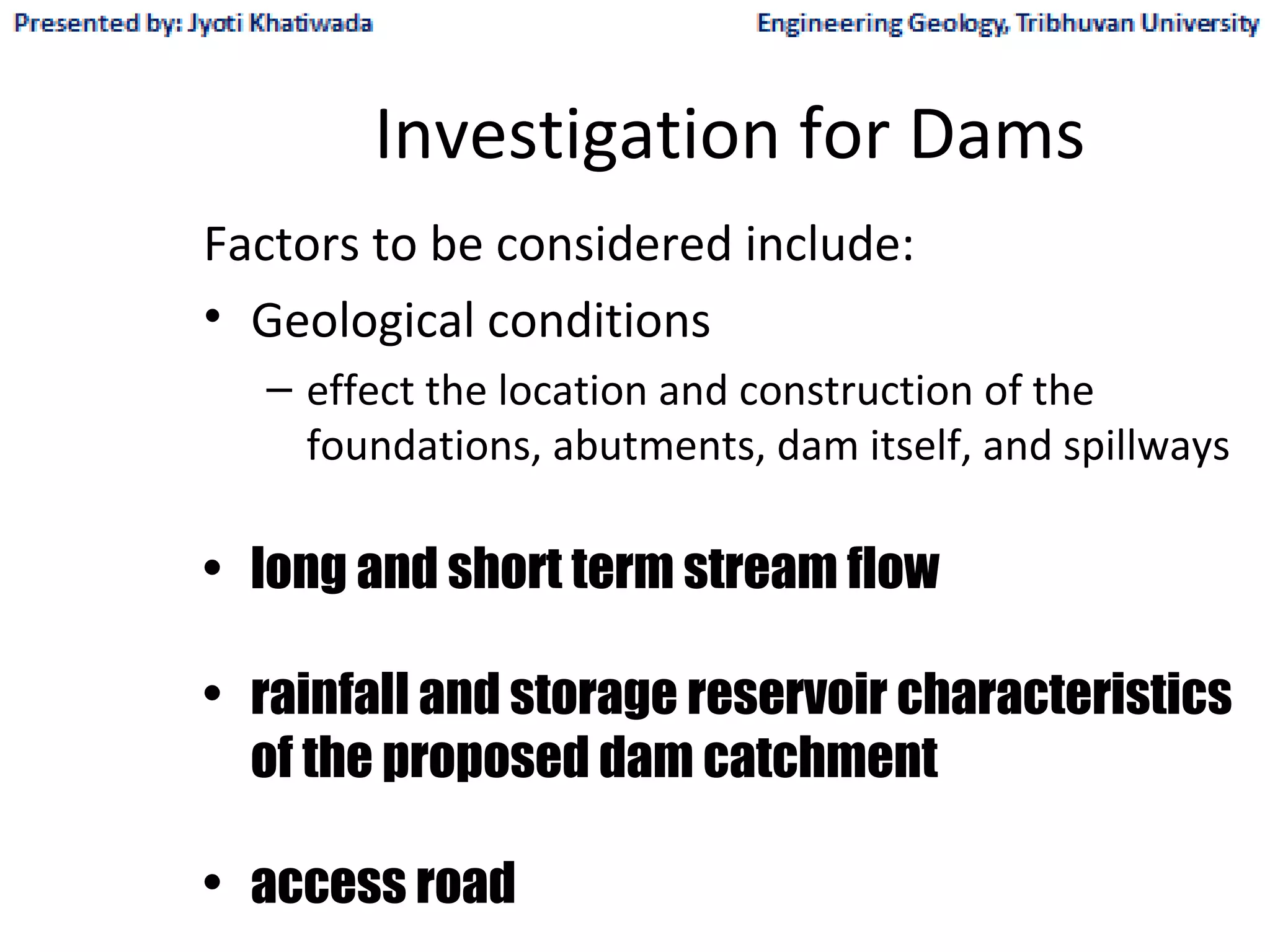 Presented by: Jyoti Khatiwada

Engineering Geology, Tribhuvan University

Investigation for Dams

Factors to be considered include:

• Geological conditions

– effect the location and construction of the foundations, abutments, dam itself, and spillways

• long and short term stream flow

• rainfall and storage reservoir characteristics of the proposed dam catchment

• access road